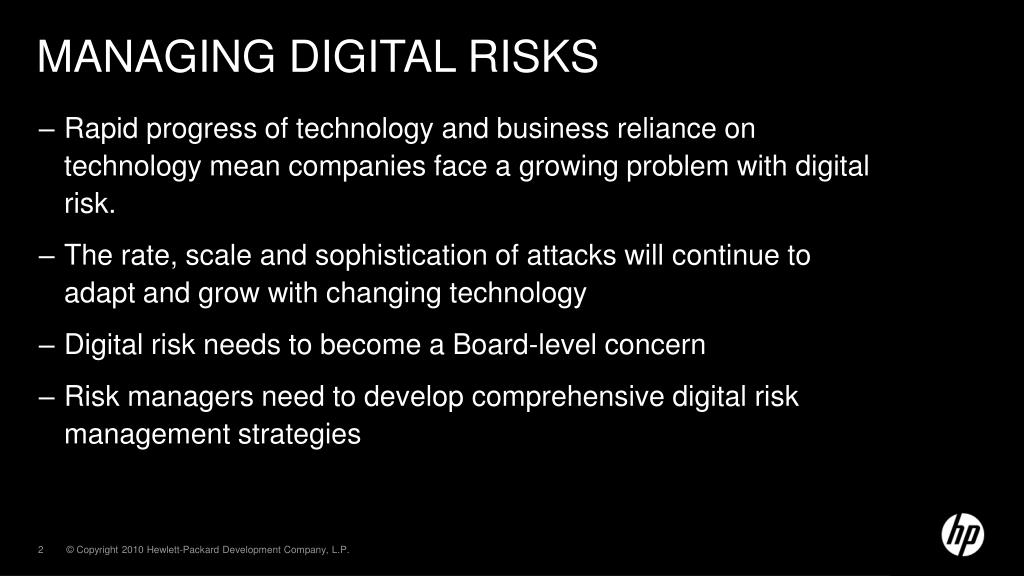 MANAGING DIGITAL RISKS

– Rapid progress of technology and business reliance on technology mean companies face a growing problem with digital risk.

– The rate, scale and sophistication of attacks will continue to adapt and grow with changing technology

– Digital risk needs to become a Board-level concern

– Risk managers need to develop comprehensive digital risk management strategies

2 © Copyright 2010 Hewlett-Packard Development Company, L.P.

hp